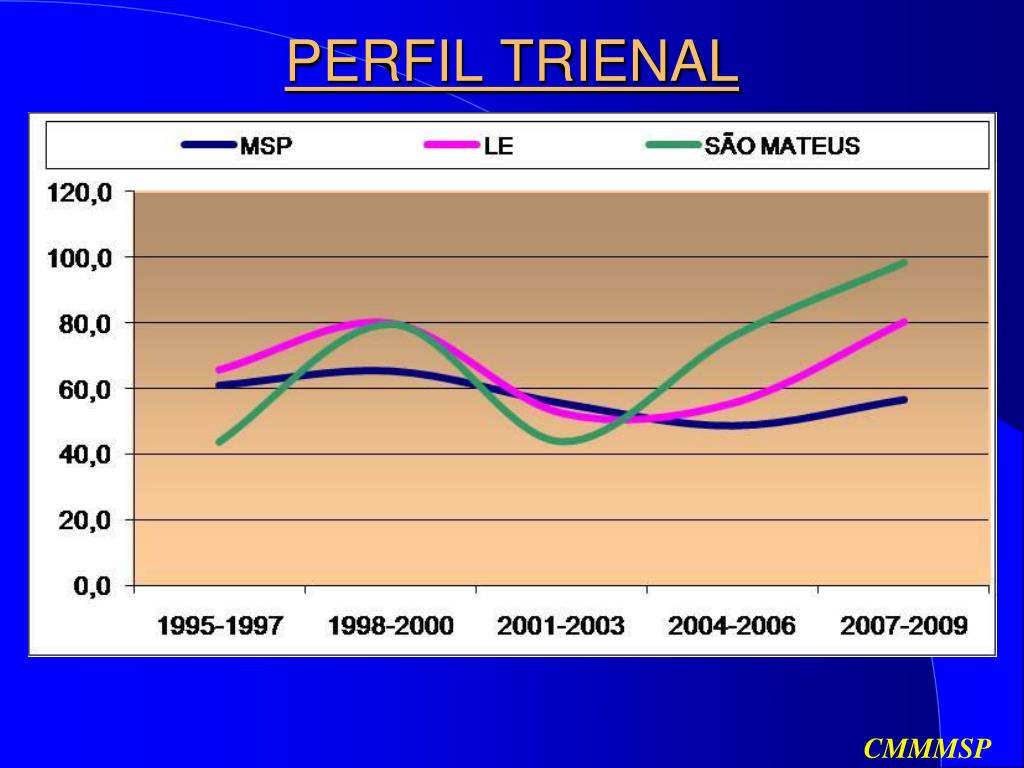 PERFIL TRIENAL

MSP
LE
SÃO MATEUS

120,0
100,0
80,0
60,0
40,0
20,0
0,0

1995-1997
1998-2000
2001-2003
2004-2006
2007-2009

CMMMSP